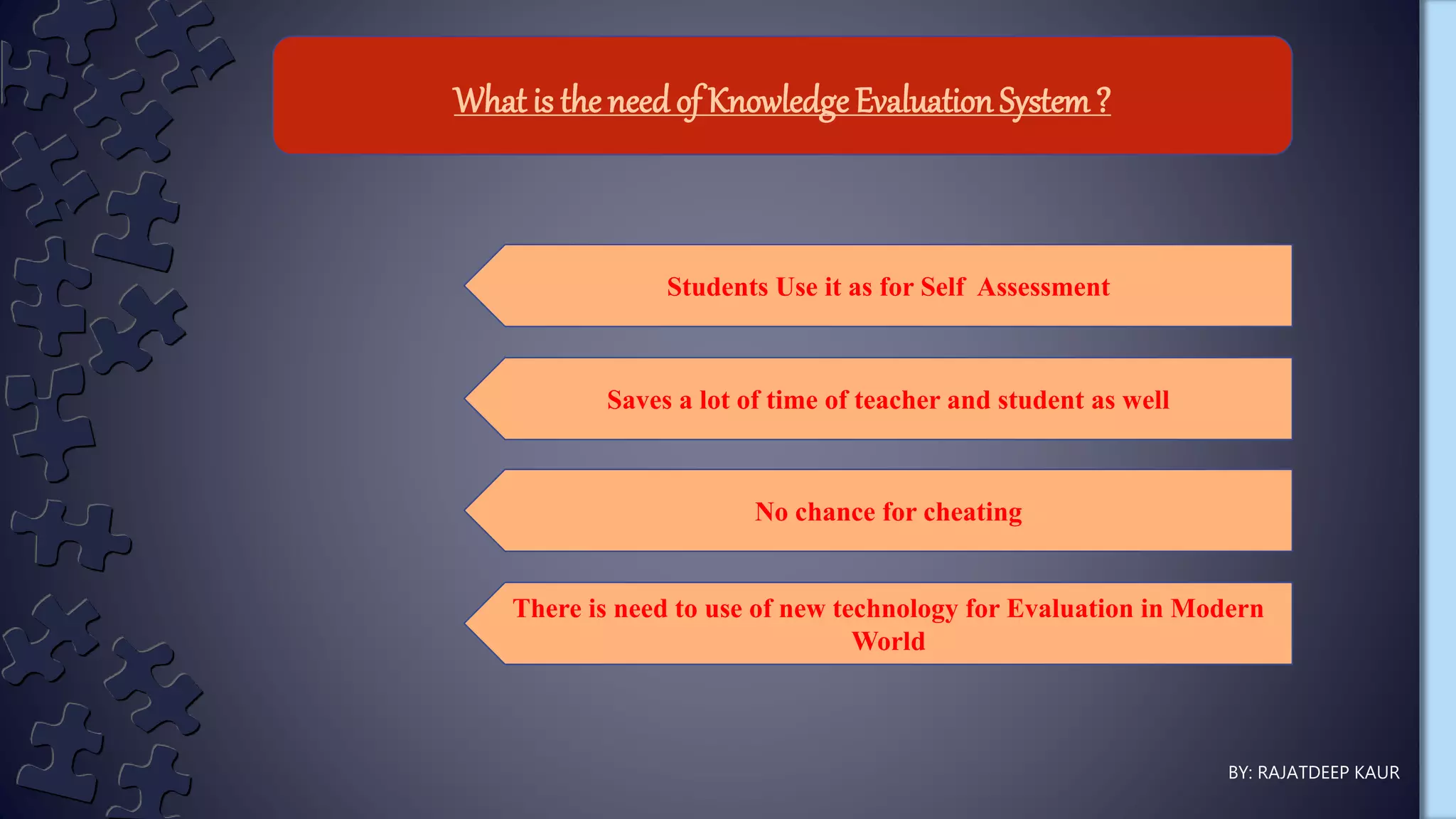 What is the need of Knowledge Evaluation System ?

Students Use it as for Self Assessment

Saves a lot of time of teacher and student as well

No chance for cheating

There is need to use of new technology for Evaluation in Modern World

BY: RAJATDEEP KAUR